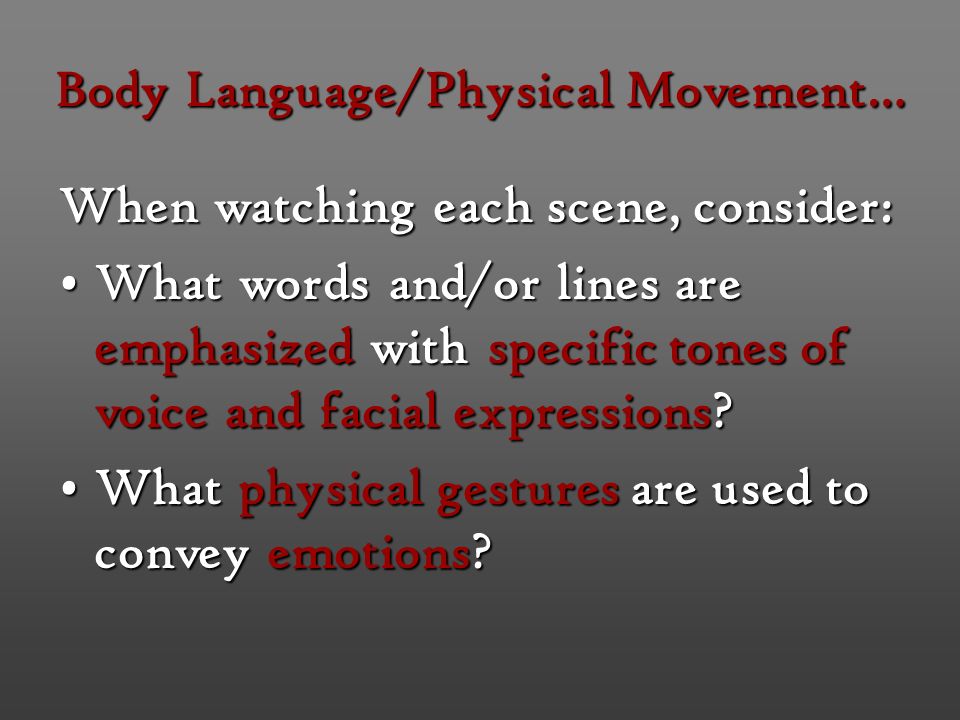 Body Language/Physical Movement…

When watching each scene, consider:

• What words and/or lines are emphasized with specific tones of voice and facial expressions?

• What physical gestures are used to convey emotions?